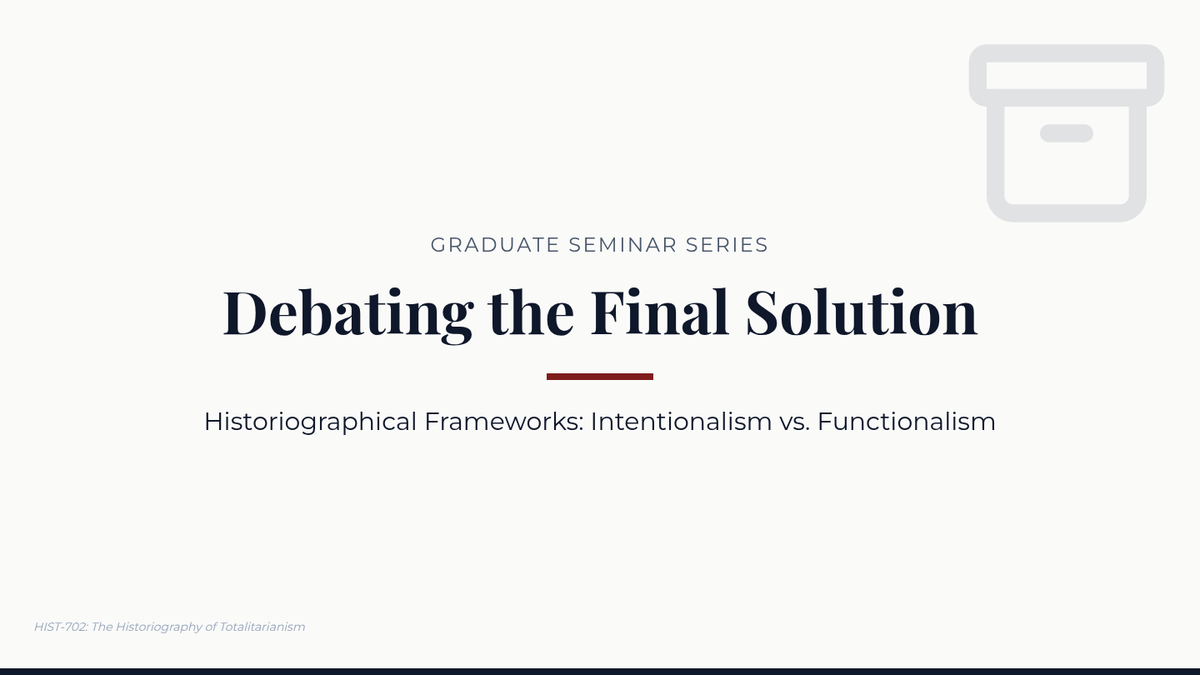 GRADUATE SEMINAR SERIES

Debating the Final Solution

Historiographical Frameworks: Intentionalism vs. Functionalism

HIST-702: The Historiography of Totalitarianism